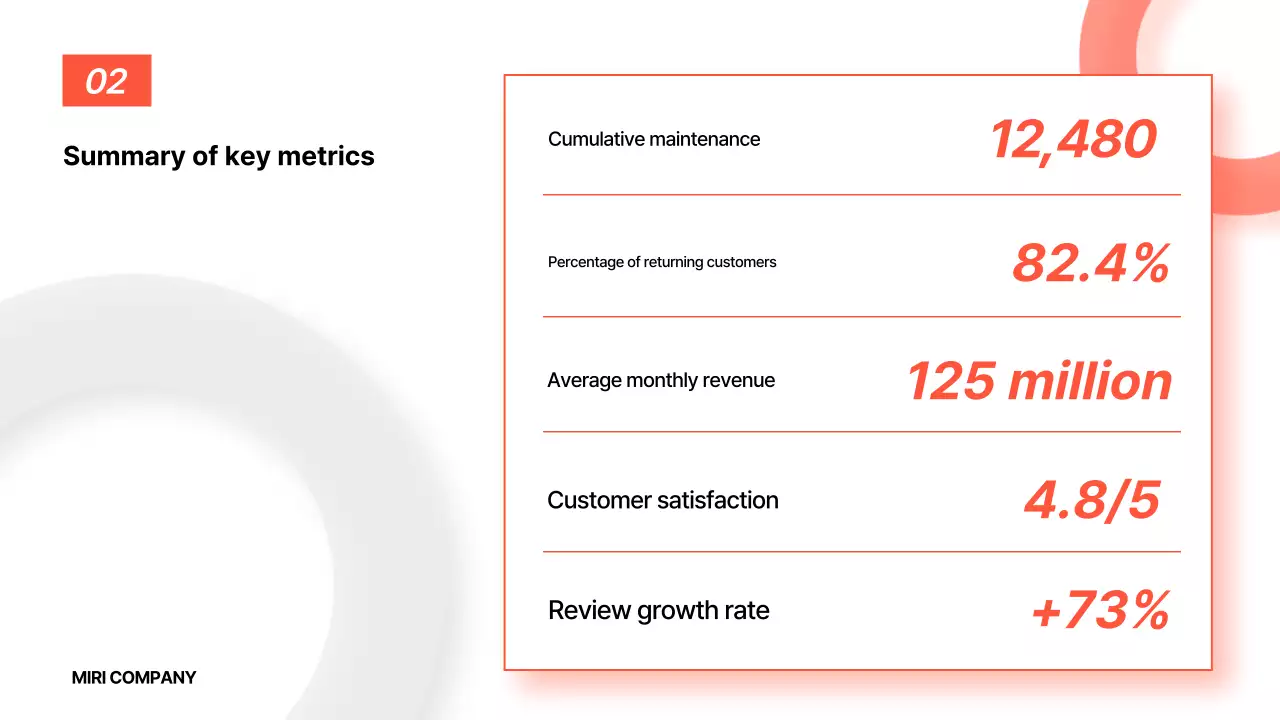 02

Summary of key metrics

| Cumulative maintenance | 12,480 |
|---|---|
| Percentage of returning customers | 82.4% |
| Average monthly revenue | 125 million |
| Customer satisfaction | 4.8/5 |
| Review growth rate | +73% |

MIRI COMPANY